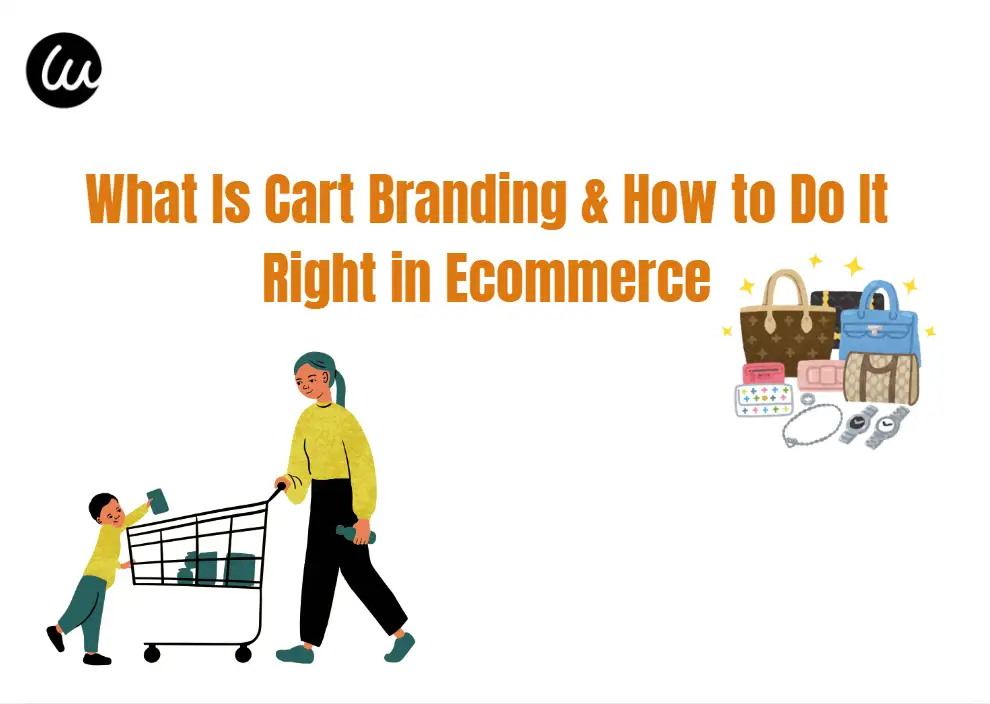 What Is Cart Branding & How to Do It Right in Ecommerce